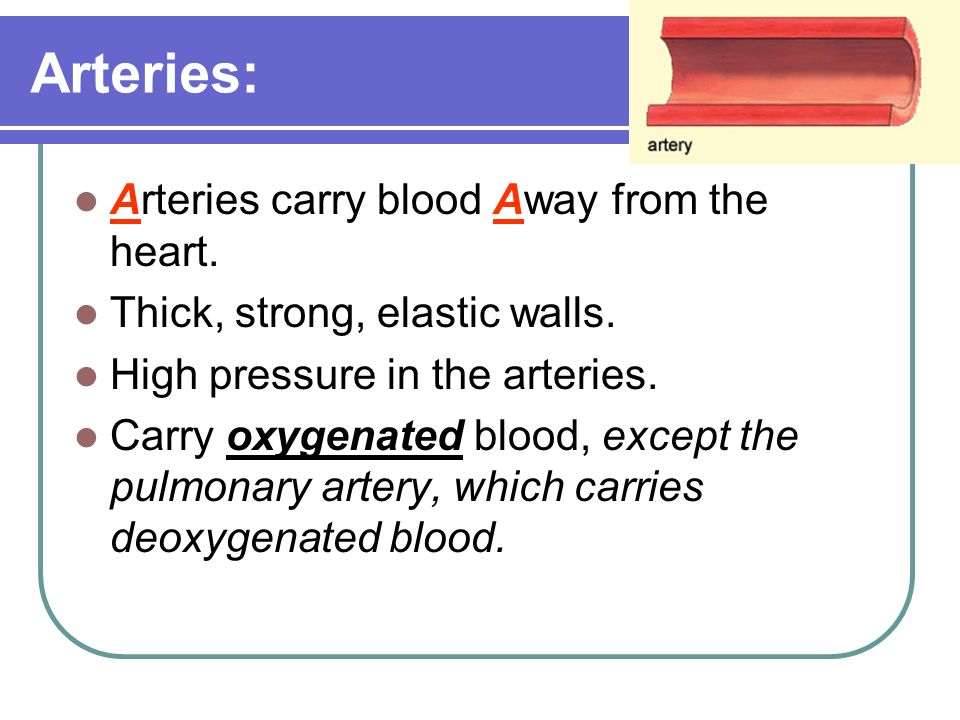 Arteries:

artery

- Arteries carry blood Away from the heart.
- Thick, strong, elastic walls.
- High pressure in the arteries.
- Carry oxygenated blood, except the pulmonary artery, which carries deoxygenated blood.